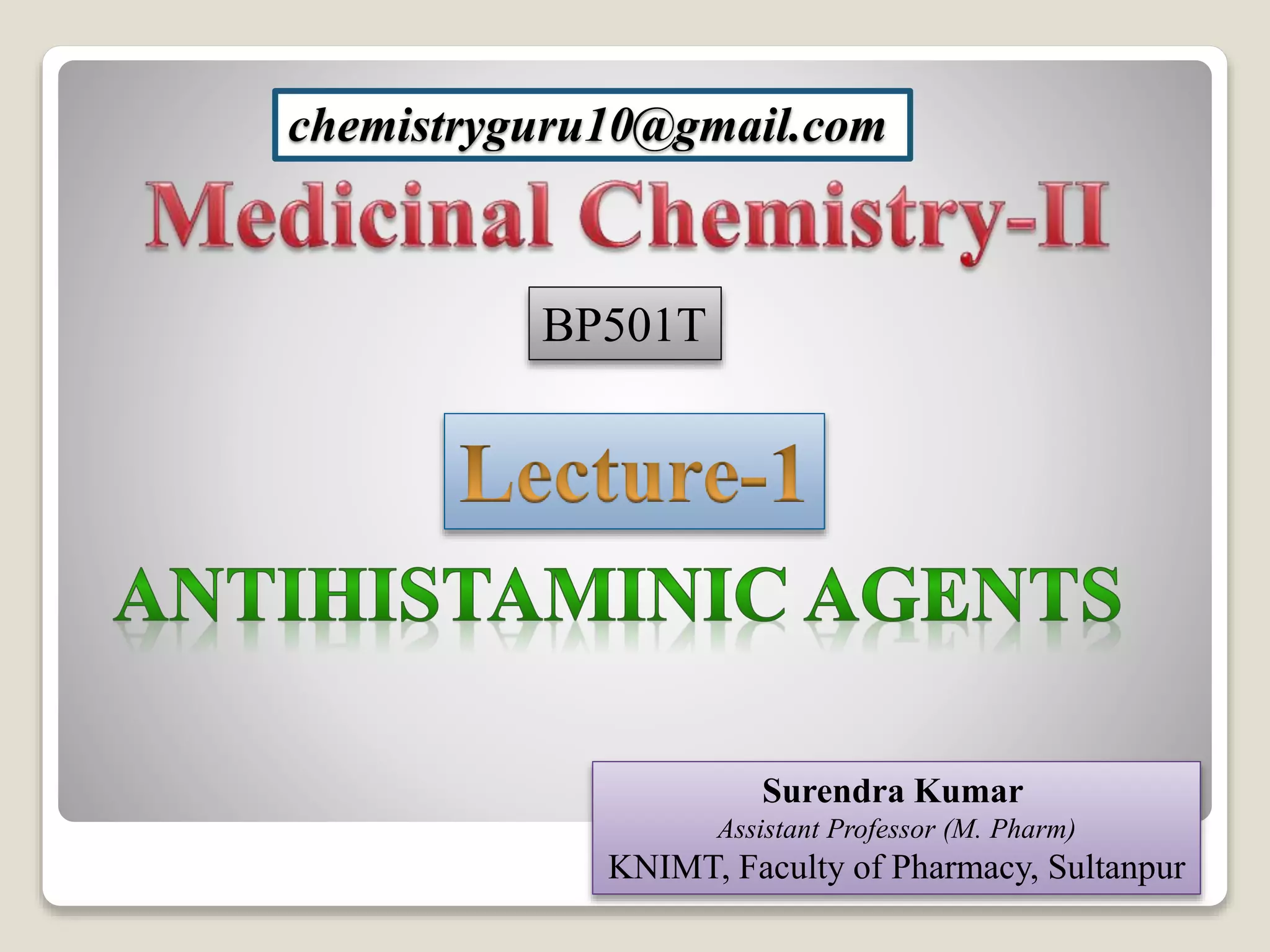 chemistryguru10@gmail.com

Medicinal Chemistry-II

BP501T

Lecture-1

ANTIHISTAMINIC AGENTS

Surendra Kumar
Assistant Professor (M. Pharm)
KNIMT, Faculty of Pharmacy, Sultanpur